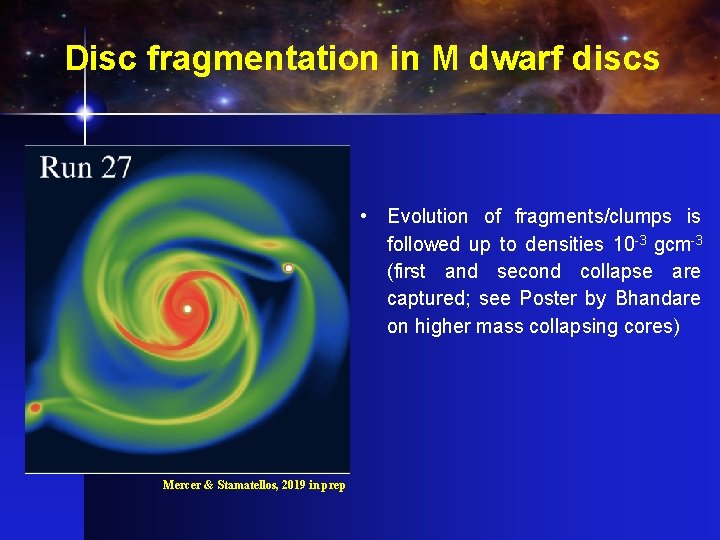 Disc fragmentation in M dwarf discs

Run 27

Mercer & Stamatellos, 2019 in prep

• Evolution of fragments/clumps is followed up to densities $10^{-3}$ $gcm^{-3}$ (first and second collapse are captured; see Poster by Bhandare on higher mass collapsing cores)